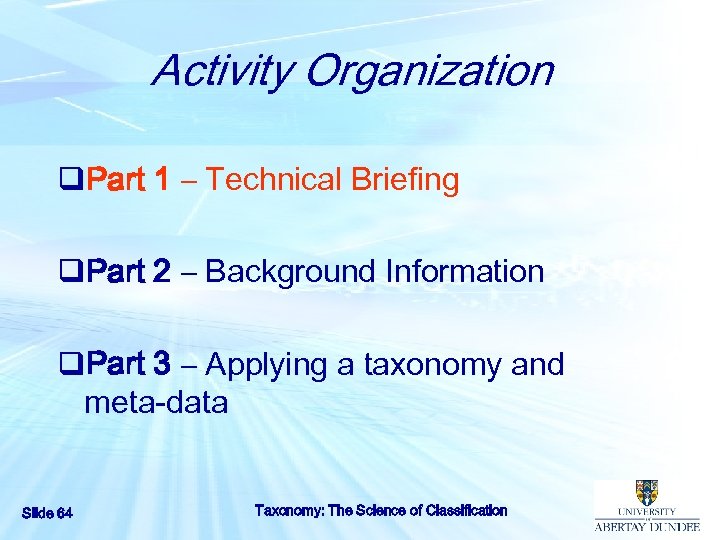 Activity Organization

❑Part 1 – Technical Briefing

❑Part 2 – Background Information

❑Part 3 – Applying a taxonomy and meta-data

Slide 64

Taxonomy: The Science of Classification

UNIVERSITY OF ABERTAY DUNDEE